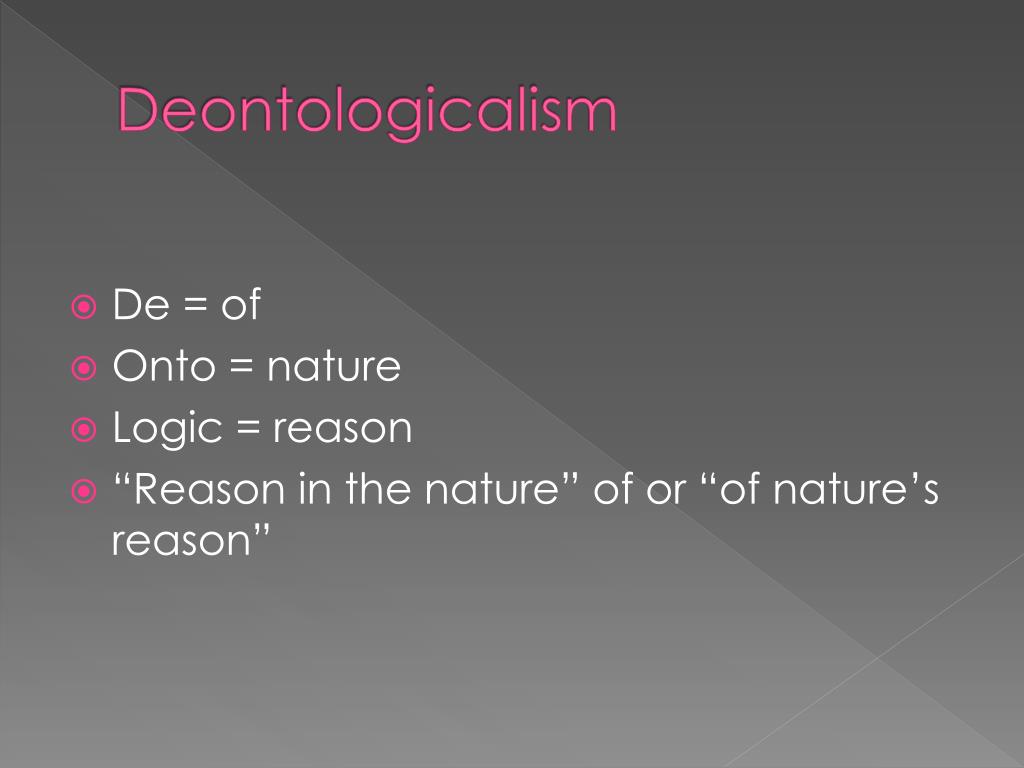 Deontologicalism

De = of
Onto = nature
Logic = reason
“Reason in the nature” of or “of nature’s reason”